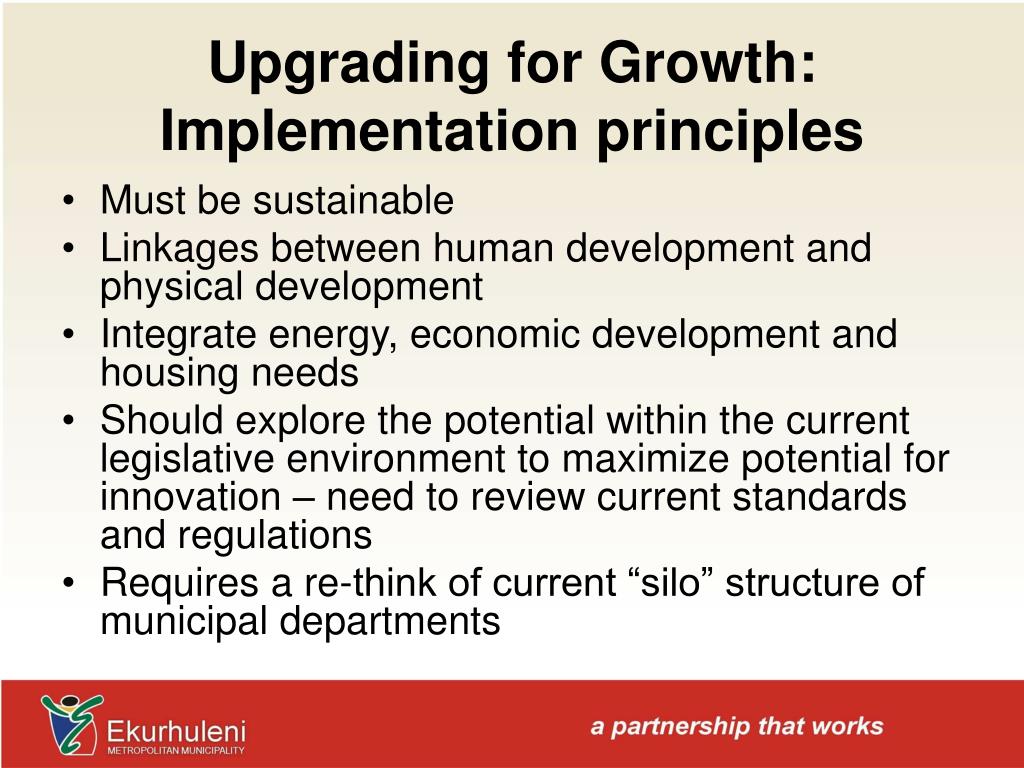 Upgrading for Growth: Implementation principles

• Must be sustainable
• Linkages between human development and physical development
• Integrate energy, economic development and housing needs
• Should explore the potential within the current legislative environment to maximize potential for innovation – need to review current standards and regulations
• Requires a re-think of current “silo” structure of municipal departments

Ekurhuleni
METROPOLITAN MUNICIPALITY

a partnership that works